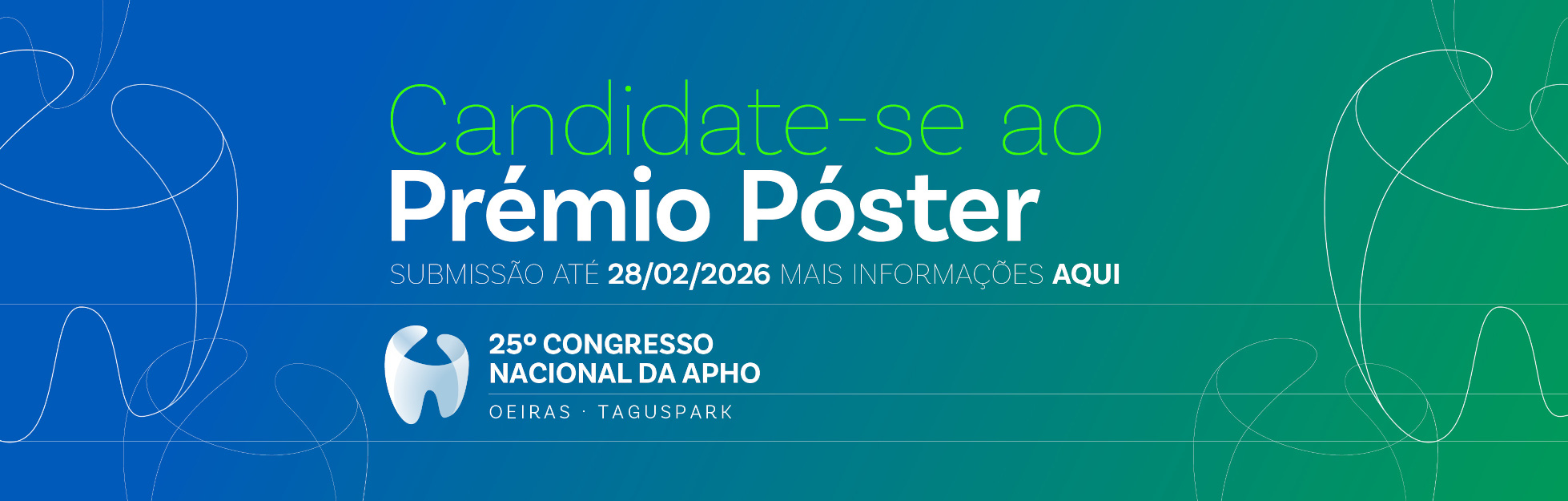 Candidate-se ao
Prémio Póster

SUBMISSÃO ATÉ 28/02/2026 MAIS INFORMAÇÕES AQUI

25º CONGRESSO NACIONAL DA APHO

OEIRAS · TAGUSPARK